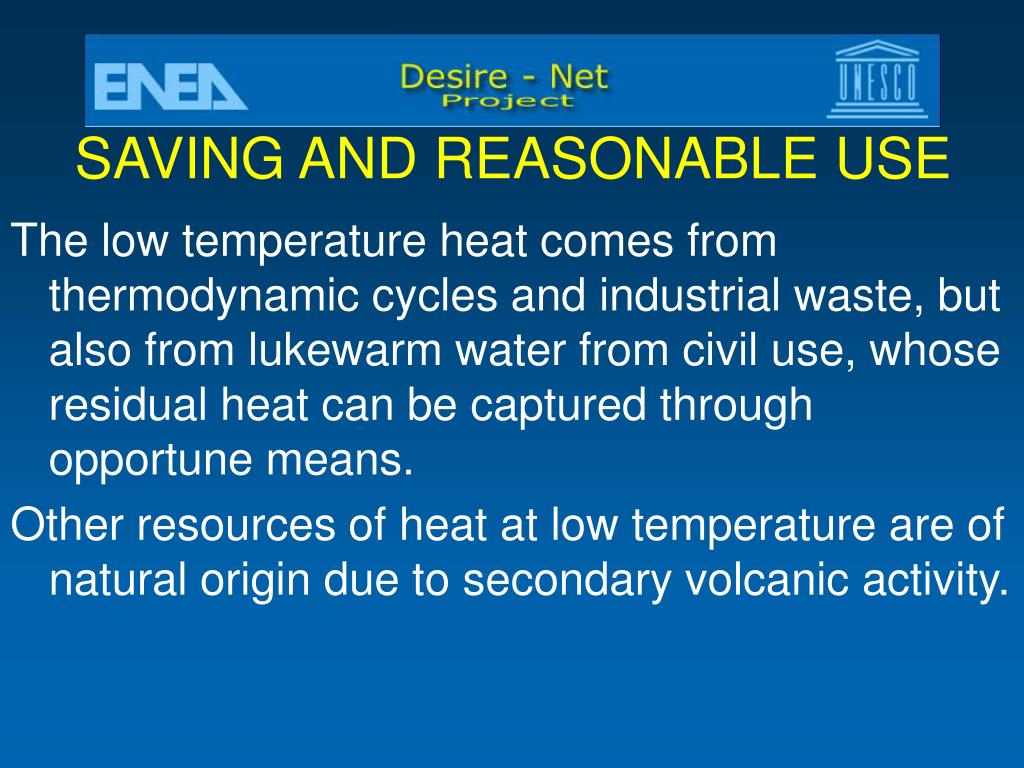 ENEA
Desire - Net
Project
UNESCO

SAVING AND REASONABLE USE

The low temperature heat comes from thermodynamic cycles and industrial waste, but also from lukewarm water from civil use, whose residual heat can be captured through opportune means.

Other resources of heat at low temperature are of natural origin due to secondary volcanic activity.